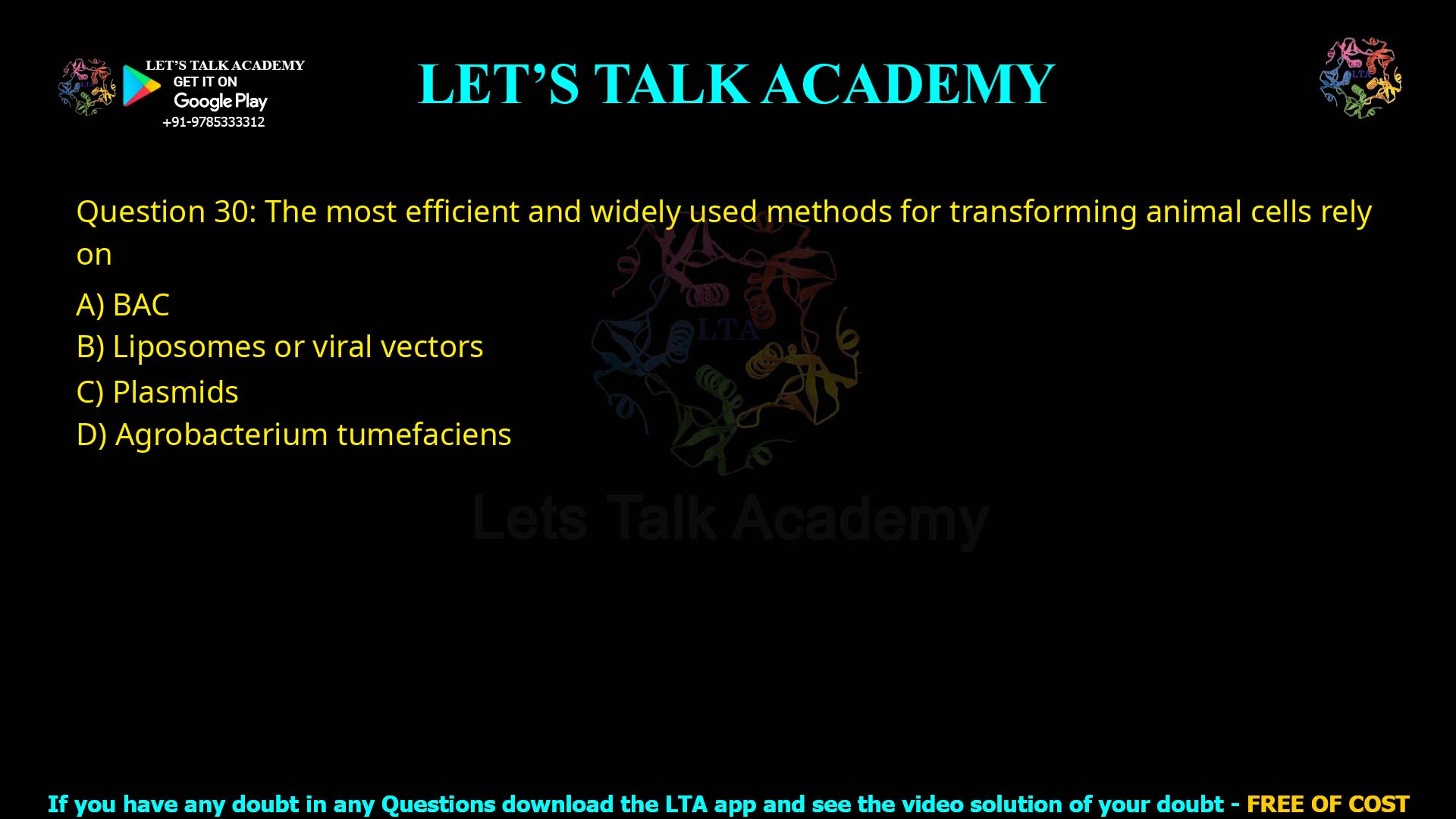 LET'S TALK ACADEMY
GET IT ON
Google Play
+91-9785333312

LET'S TALK ACADEMY

LTA

Question 30: The most efficient and widely used methods for transforming animal cells rely on

A) BAC
B) Liposomes or viral vectors
C) Plasmids
D) Agrobacterium tumefaciens

LTA
Lets Talk Academy

If you have any doubt in any Questions download the LTA app and see the video solution of your doubt - FREE OF COST